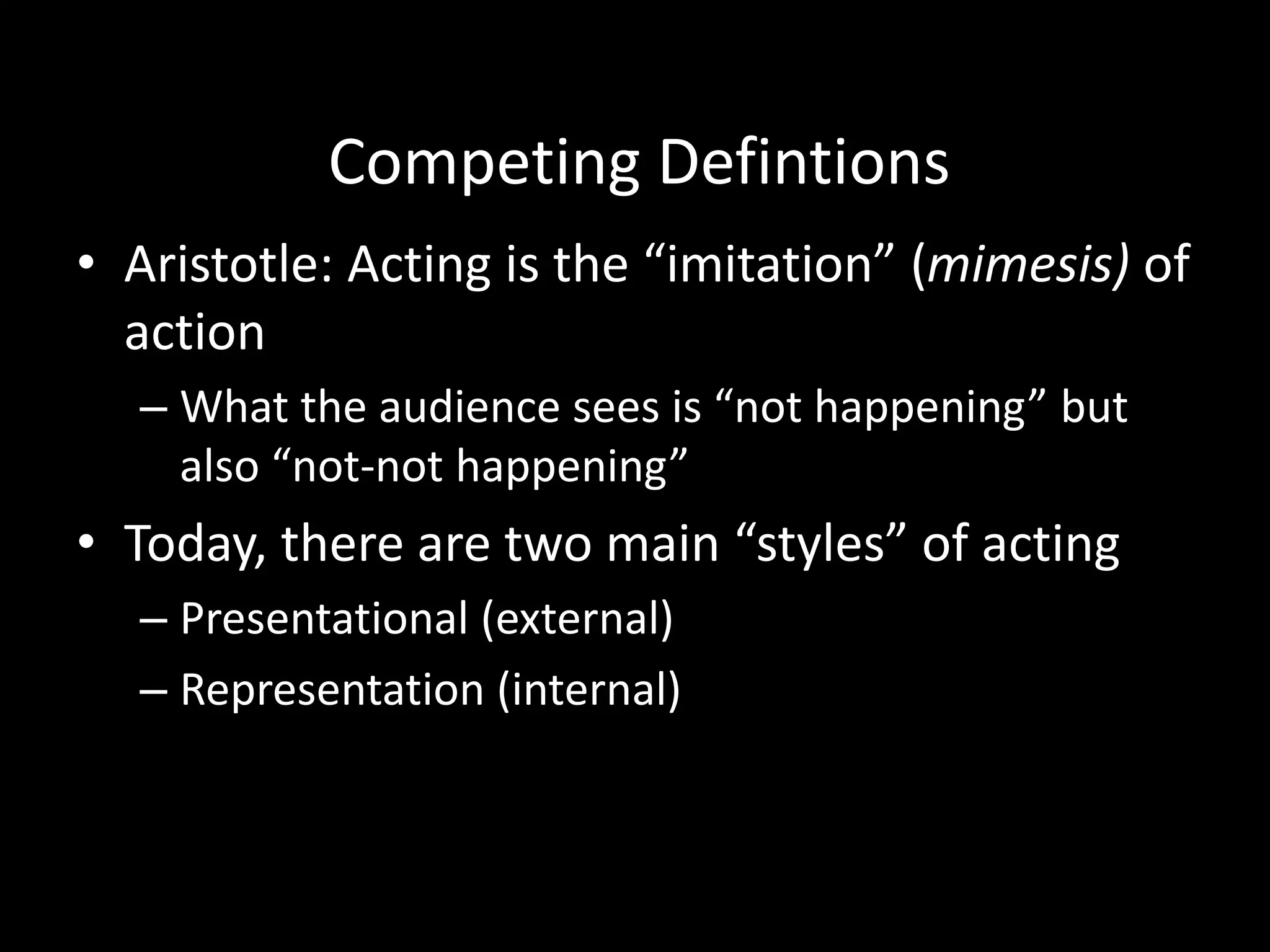 Competing Defintions

• Aristotle: Acting is the “imitation” (mimesis) of action

– What the audience sees is “not happening” but also “not-not happening”

• Today, there are two main “styles” of acting

– Presentational (external)

– Representation (internal)